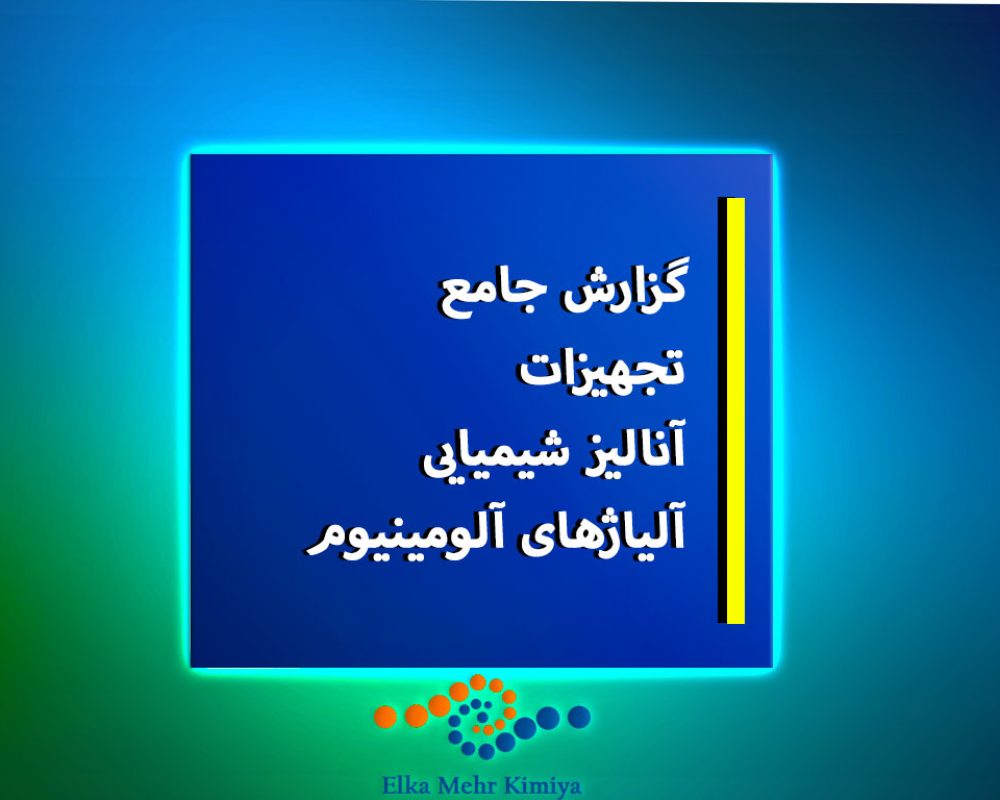 گزارش جامع
تجهیزات
آنالیز شیمیایی
آلیاژهای آلومینیوم

Elka Mehr Kimiya